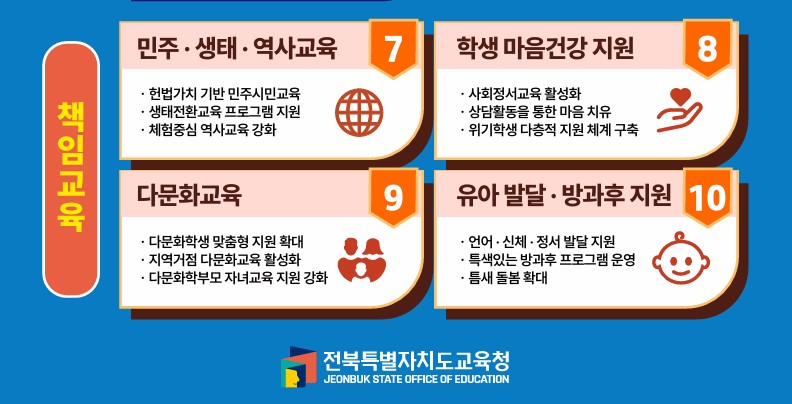 책임교육

민주 · 생태 · 역사교육 7
· 헌법가치 기반 민주시민교육
· 생태전환교육 프로그램 지원
· 체험중심 역사교육 강화

학생 마음건강 지원 8
· 사회정서교육 활성화
· 상담활동을 통한 마음 치유
· 위기학생 다층적 지원 체계 구축

다문화교육 9
· 다문화학생 맞춤형 지원 확대
· 지역거점 다문화교육 활성화
· 다문화학부모 자녀교육 지원 강화

유아 발달 · 방과후 지원 10
· 언어 · 신체 · 정서 발달 지원
· 특색있는 방과후 프로그램 운영
· 틈새 돌봄 확대

전북특별자치도교육청
JEONBUK STATE OFFICE OF EDUCATION